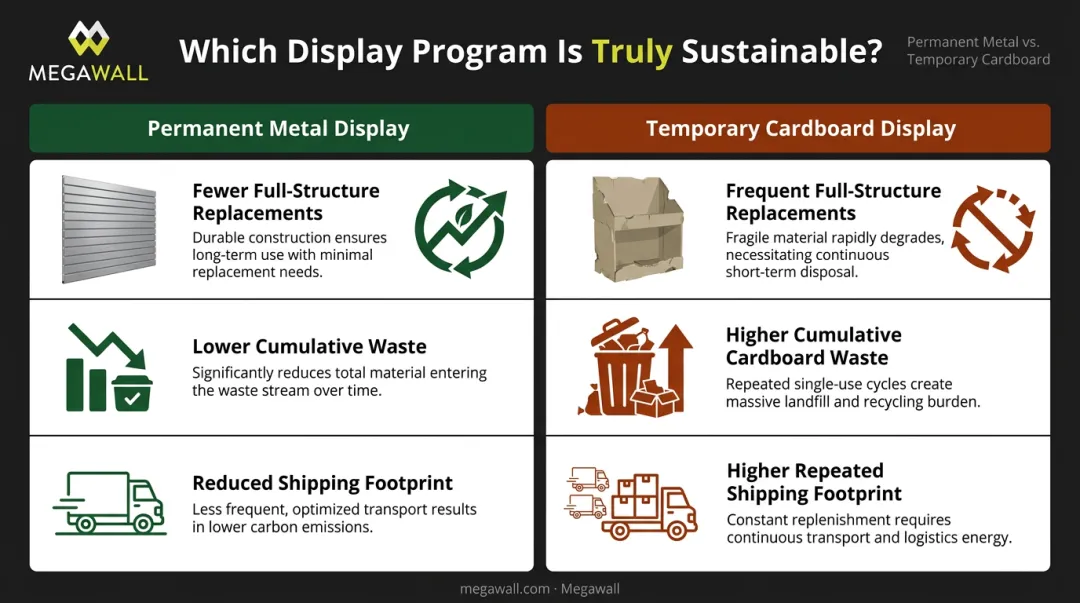 MEGAWALL

Which Display Program Is Truly Sustainable?

Permanent Metal vs. Temporary Cardboard

Permanent Metal Display

Fewer Full-Structure Replacements
Durable construction ensures long-term use with minimal replacement needs.

Lower Cumulative Waste
Significantly reduces total material entering the waste stream over time.

Reduced Shipping Footprint
Less frequent, optimized transport results in lower carbon emissions.

Temporary Cardboard Display

Frequent Full-Structure Replacements
Fragile material rapidly degrades, necessitating continuous short-term disposal.

Higher Cumulative Cardboard Waste
Repeated single-use cycles create massive landfill and recycling burden.

Higher Repeated Shipping Footprint
Constant replenishment requires continuous transport and logistics energy.

megawall.com · Megawall